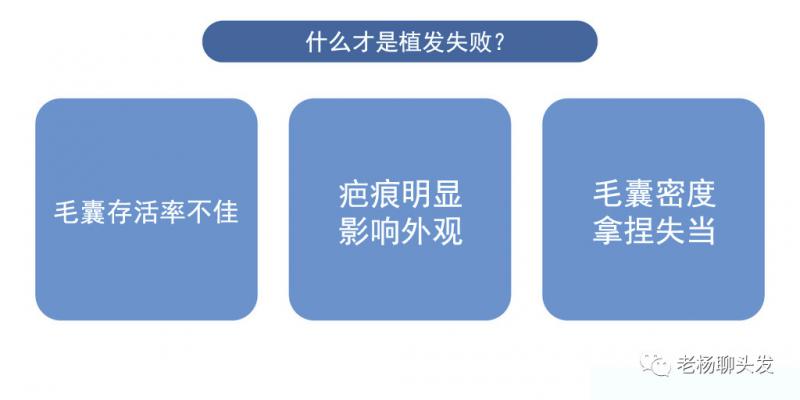 什么才是植发失败？

毛囊存活率不佳

疤痕明显
影响外观

毛囊密度
拿捏失当

老杨聊头发